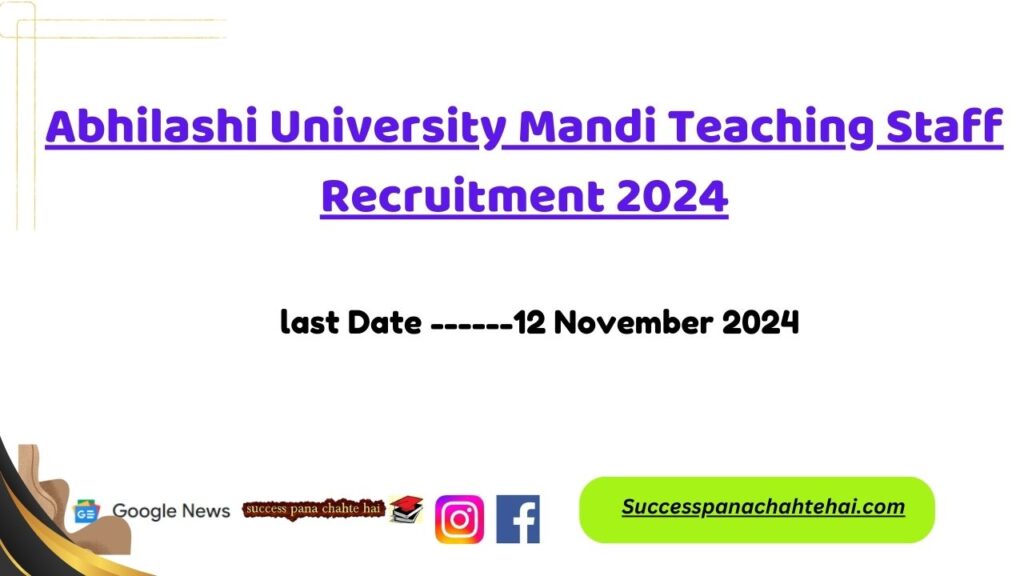 Abhilashi University Mandi Teaching Staff Recruitment 2024

last Date ------12 November 2024

Google News

success pana chahte hai

Successpanachahtehai.com